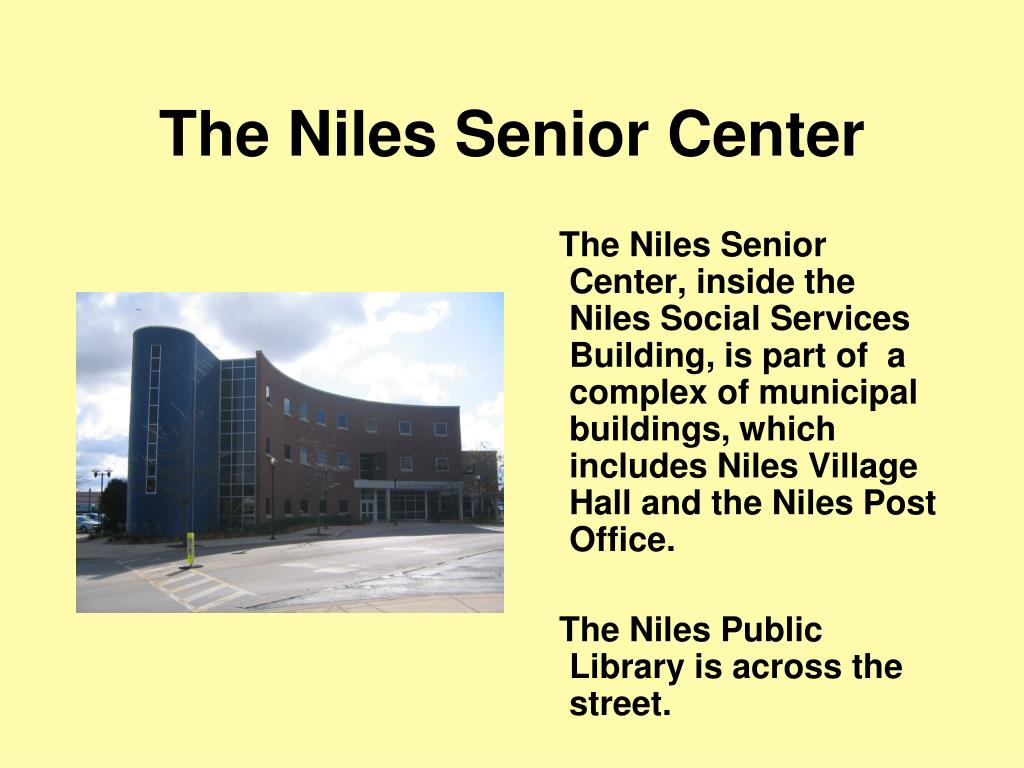 The Niles Senior Center

The Niles Senior Center, inside the Niles Social Services Building, is part of a complex of municipal buildings, which includes Niles Village Hall and the Niles Post Office.

The Niles Public Library is across the street.